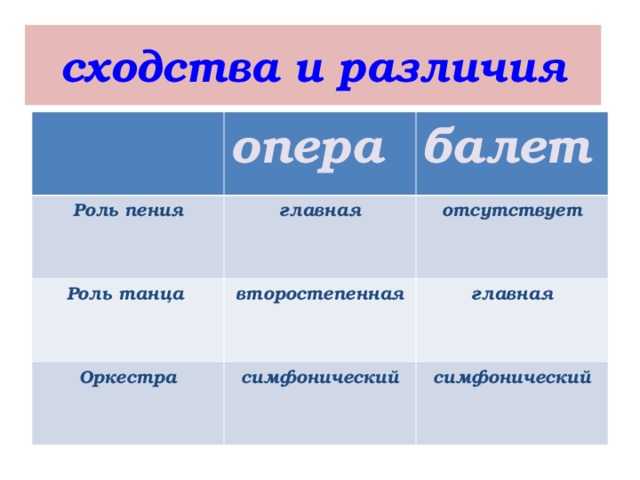 сходства и различия

|  | опера | балет |
|---|---|---|
| Роль пения | главная | отсутствует |
| Роль танца | второстепенная | главная |
| Оркестра | симфонический | симфонический |